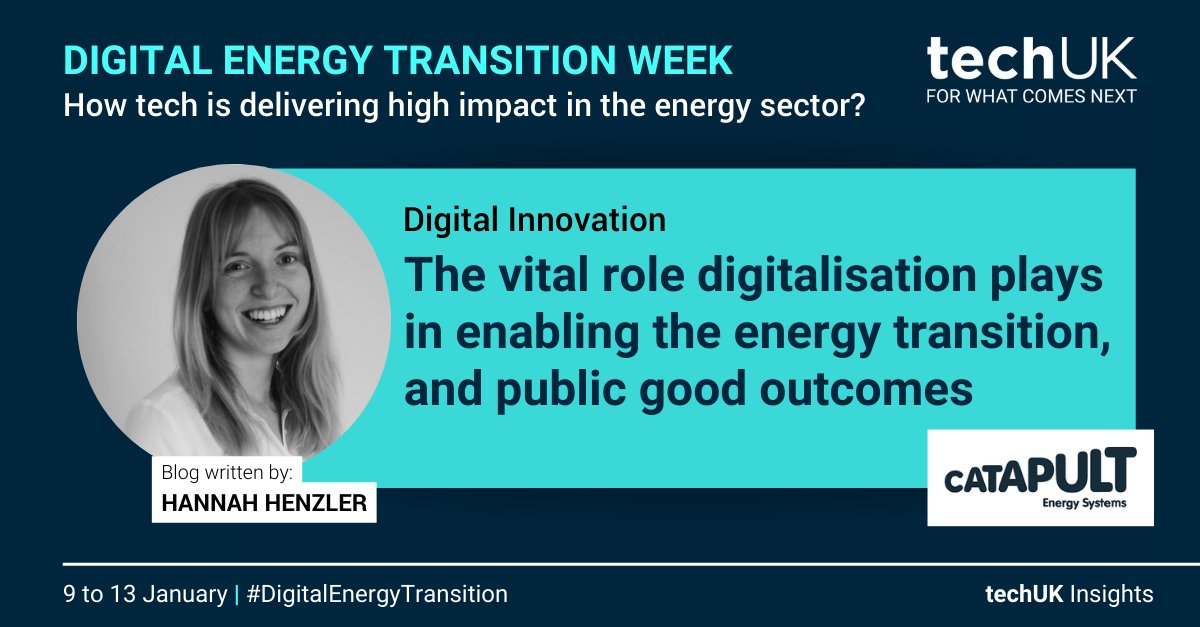 DIGITAL ENERGY TRANSITION WEEK
How tech is delivering high impact in the energy sector?

techUK
FOR WHAT COMES NEXT

Digital Innovation
The vital role digitalisation plays in enabling the energy transition, and public good outcomes

Blog written by:
HANNAH HENZLER

CATAPULT
Energy Systems

9 to 13 January | #DigitalEnergyTransition

techUK Insights